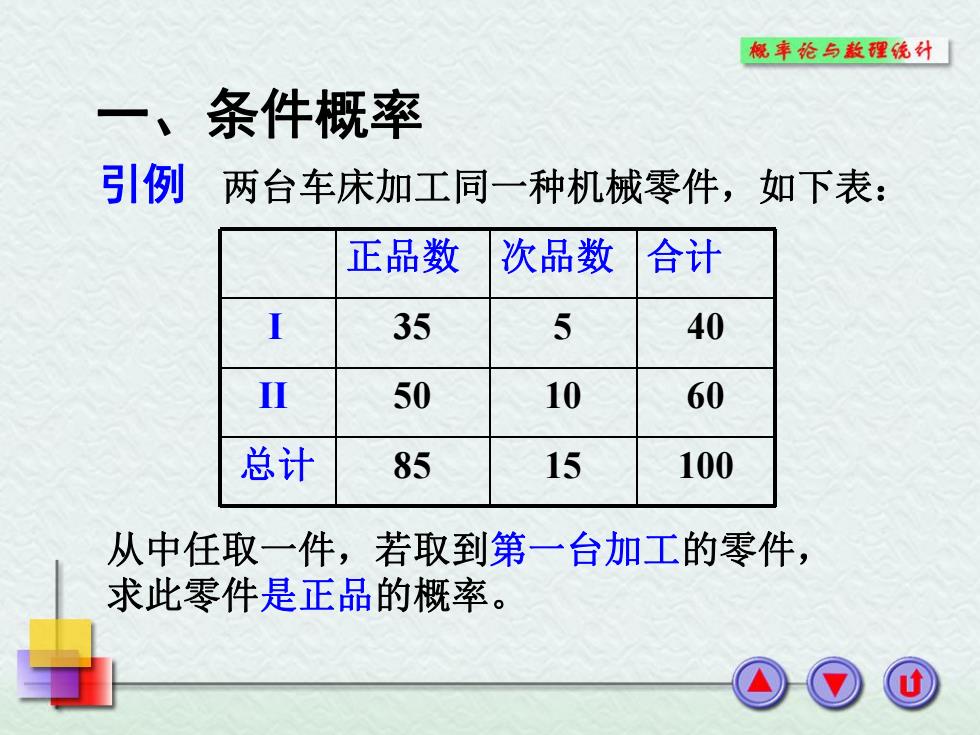 概率论与数理统计

一、条件概率

引例 两台车床加工同一种机械零件，如下表：

| | 正品数 | 次品数 | 合计 |
|---|---|---|---|
| I | 35 | 5 | 40 |
| II | 50 | 10 | 60 |
| 总计 | 85 | 15 | 100 |

从中任取一件，若取到第一台加工的零件，求此零件是正品的概率。